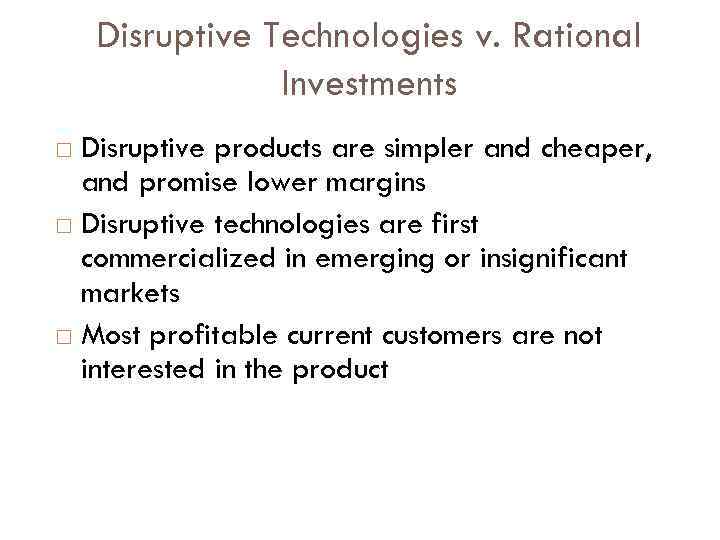 Disruptive Technologies v. Rational Investments

□ Disruptive products are simpler and cheaper, and promise lower margins

□ Disruptive technologies are first commercialized in emerging or insignificant markets

□ Most profitable current customers are not interested in the product